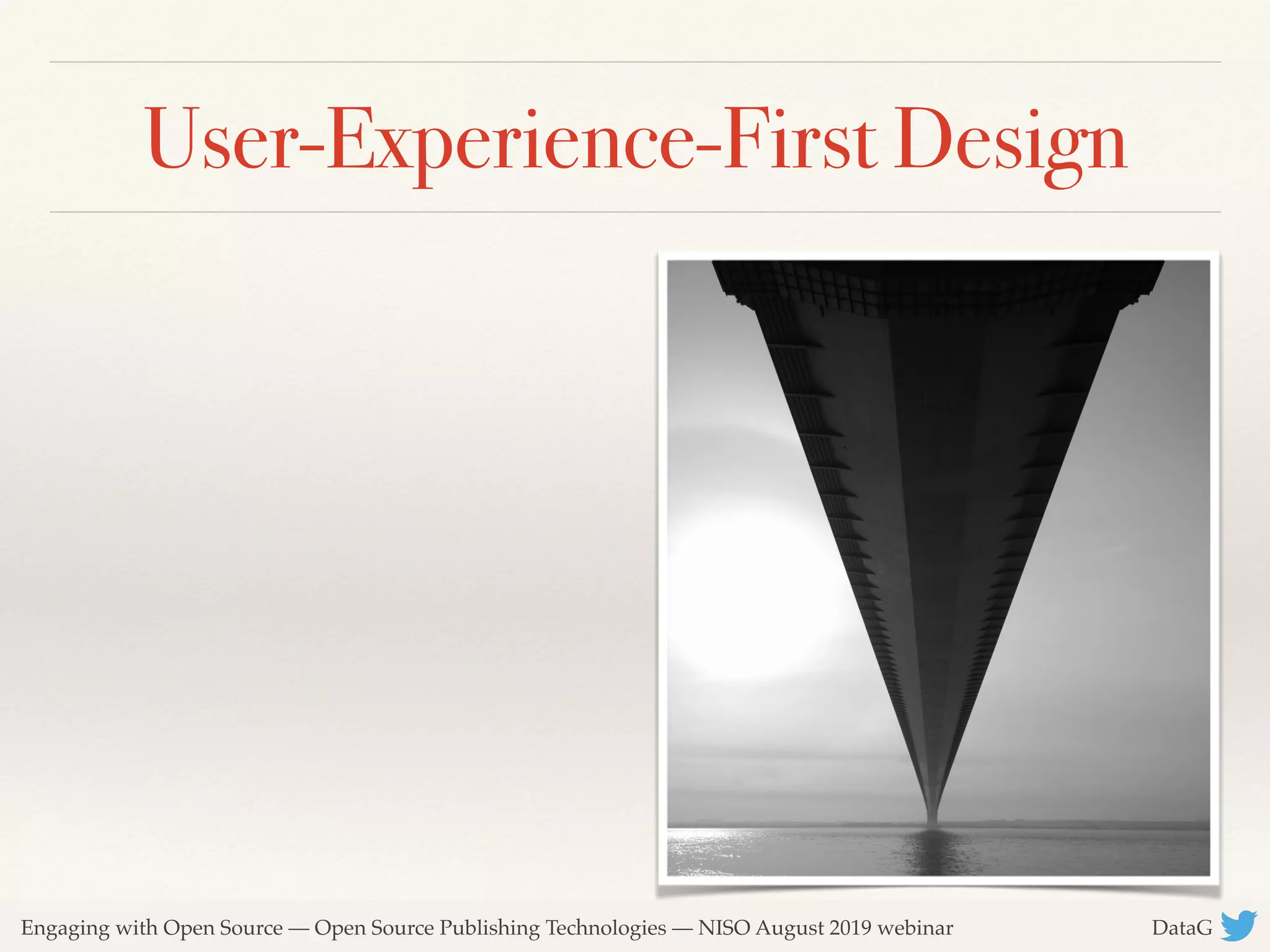 User-Experience-First Design

Engaging with Open Source — Open Source Publishing Technologies — NISO August 2019 webinar

DataG